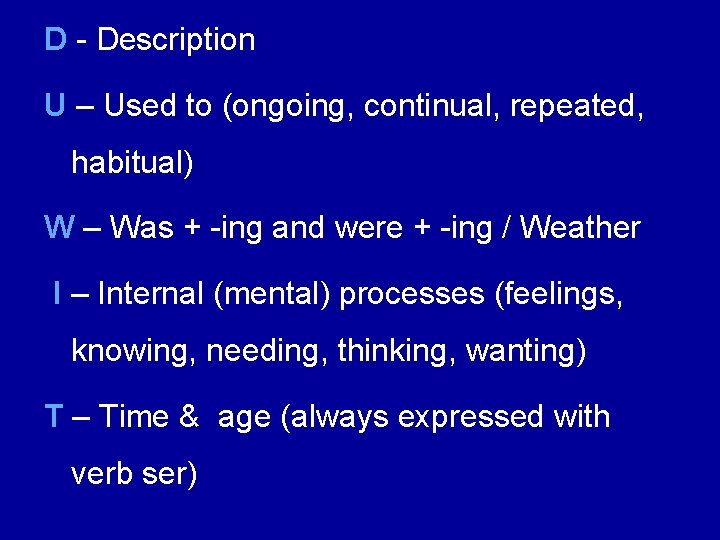 D - Description

U – Used to (ongoing, continual, repeated, habitual)

W – Was + -ing and were + -ing / Weather

I – Internal (mental) processes (feelings, knowing, needing, thinking, wanting)

T – Time & age (always expressed with verb ser)